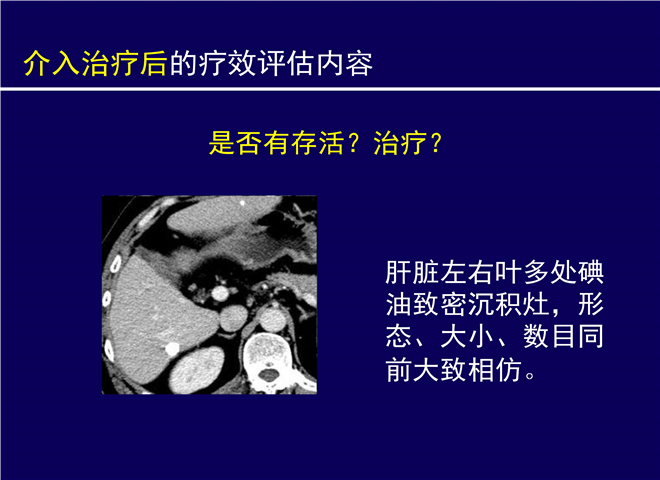 介入治疗后的疗效评估内容

是否有存活？治疗？

肝脏左右叶多处碘油致密沉积灶，形态、大小、数目同前大致相仿。